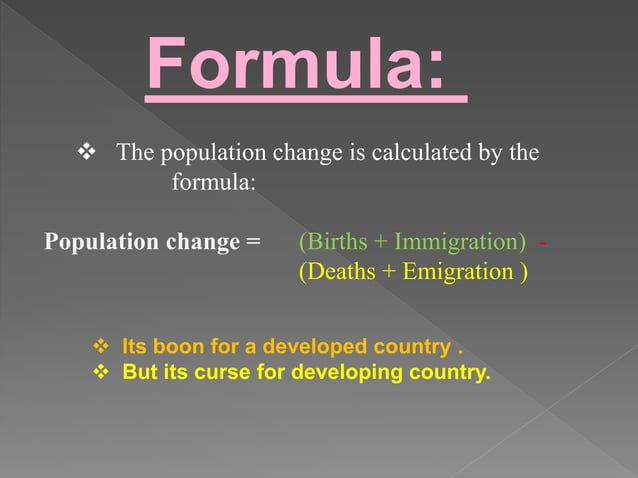 Formula:

❖ The population change is calculated by the formula:

Population change = (Births + Immigration) - (Deaths + Emigration )

❖ Its boon for a developed country .
❖ But its curse for developing country.